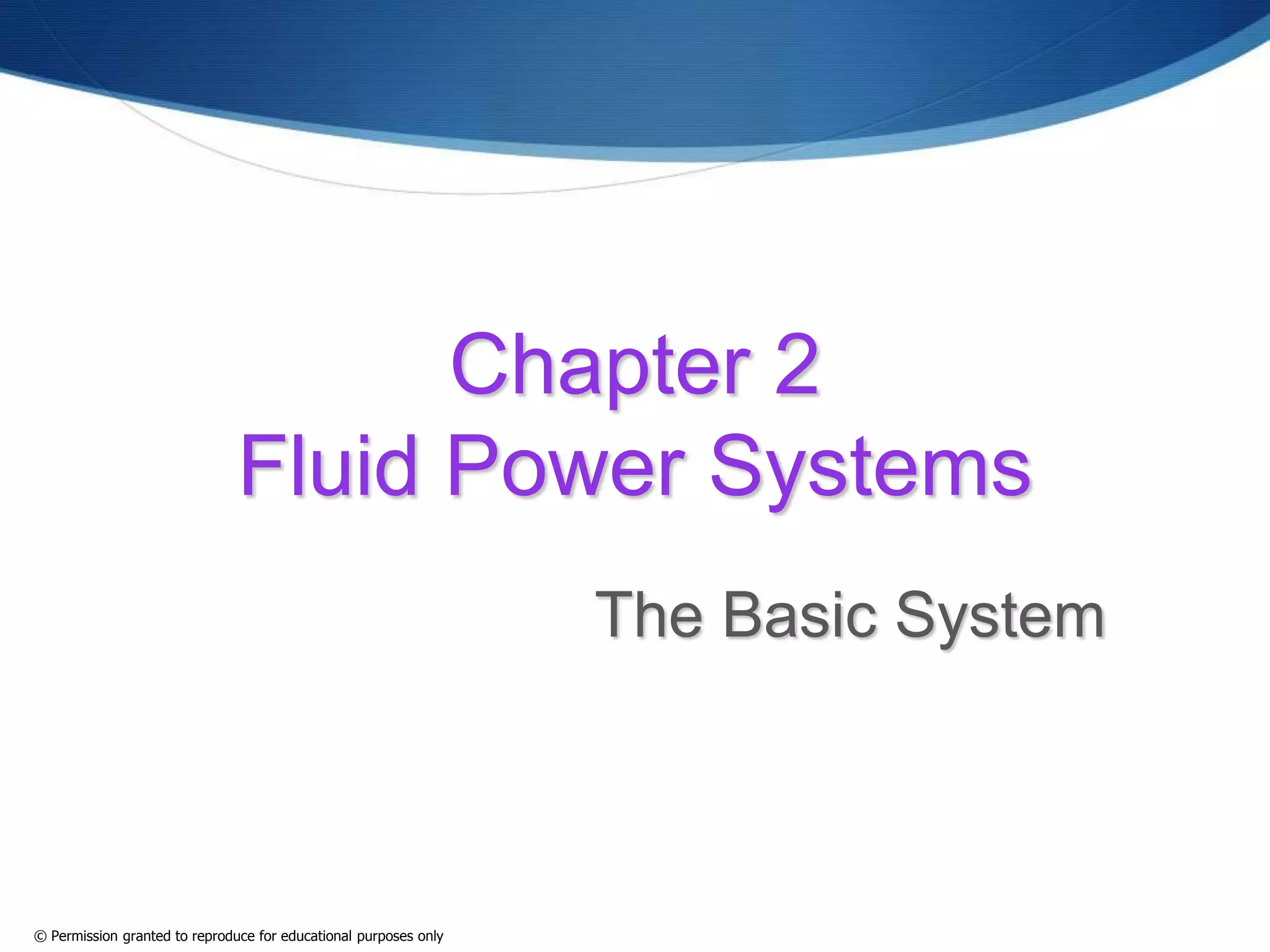 Chapter 2
Fluid Power Systems

The Basic System

© Permission granted to reproduce for educational purposes only